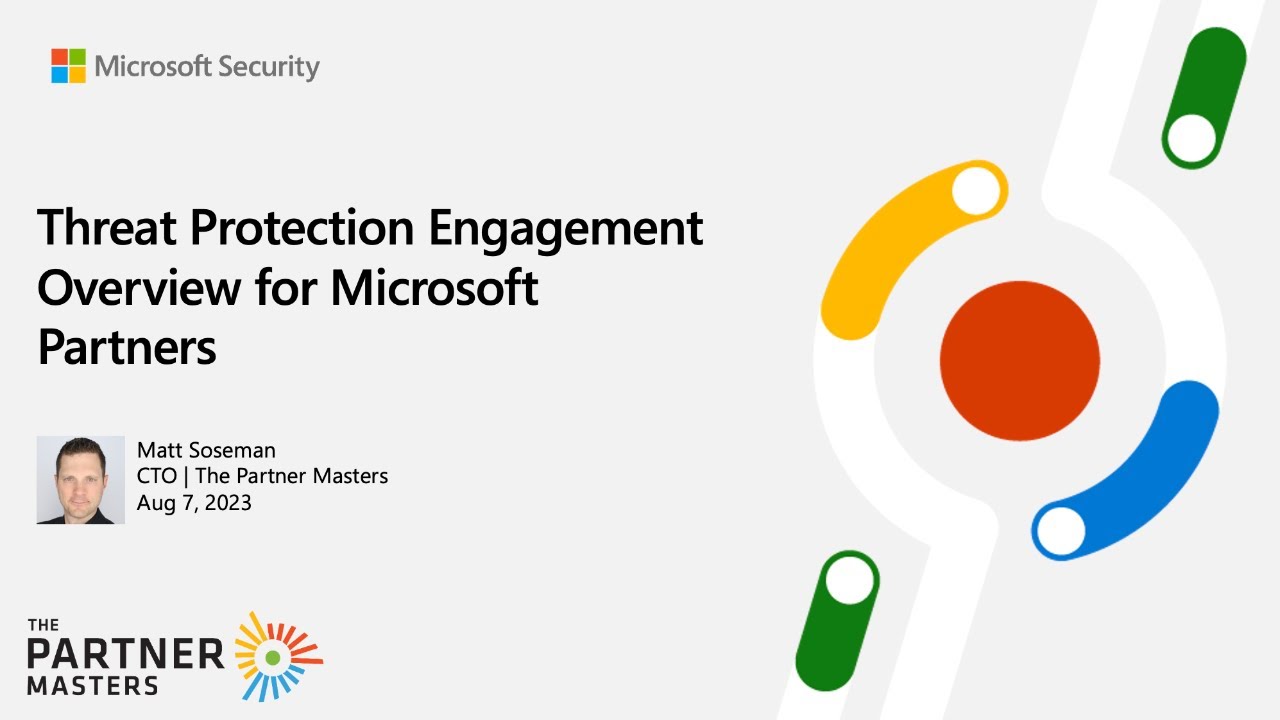 Microsoft Security

Threat Protection Engagement Overview for Microsoft Partners

Matt Soseman
CTO | The Partner Masters
Aug 7, 2023

THE PARTNER MASTERS